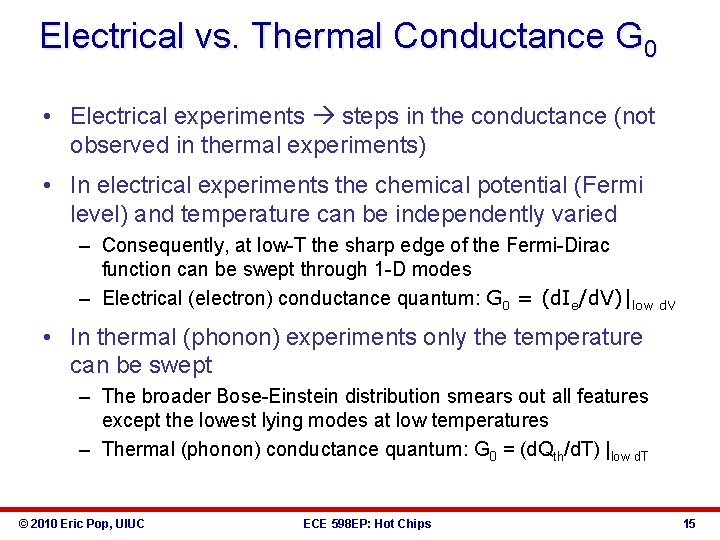 Electrical vs. Thermal Conductance $G_0$

• Electrical experiments → steps in the conductance (not observed in thermal experiments)

• In electrical experiments the chemical potential (Fermi level) and temperature can be independently varied

– Consequently, at low-T the sharp edge of the Fermi-Dirac function can be swept through 1-D modes

– Electrical (electron) conductance quantum: $G_0 = (dI_e/dV)|_{low\ dV}$

• In thermal (phonon) experiments only the temperature can be swept

– The broader Bose-Einstein distribution smears out all features except the lowest lying modes at low temperatures

– Thermal (phonon) conductance quantum: $G_0 = (dQ_{th}/dT)|_{low\ dT}$

© 2010 Eric Pop, UIUC

ECE 598EP: Hot Chips

15